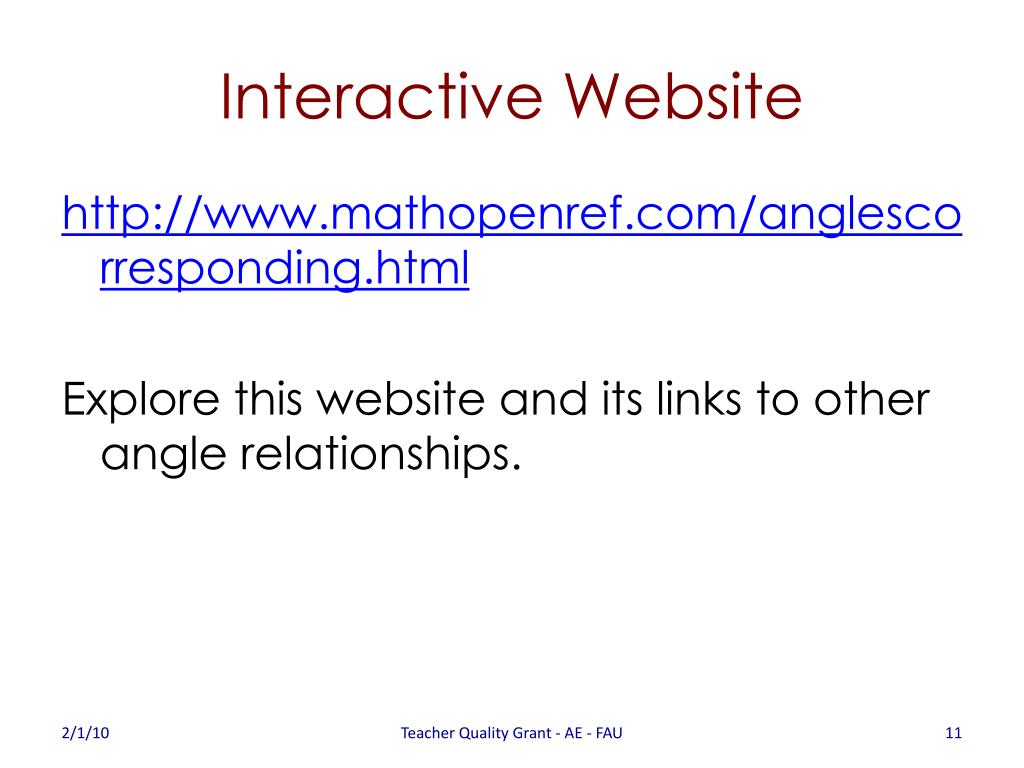 Interactive Website

http://www.mathopenref.com/anglescorresponding.html

Explore this website and its links to other angle relationships.

2/1/10

Teacher Quality Grant - AE - FAU

11